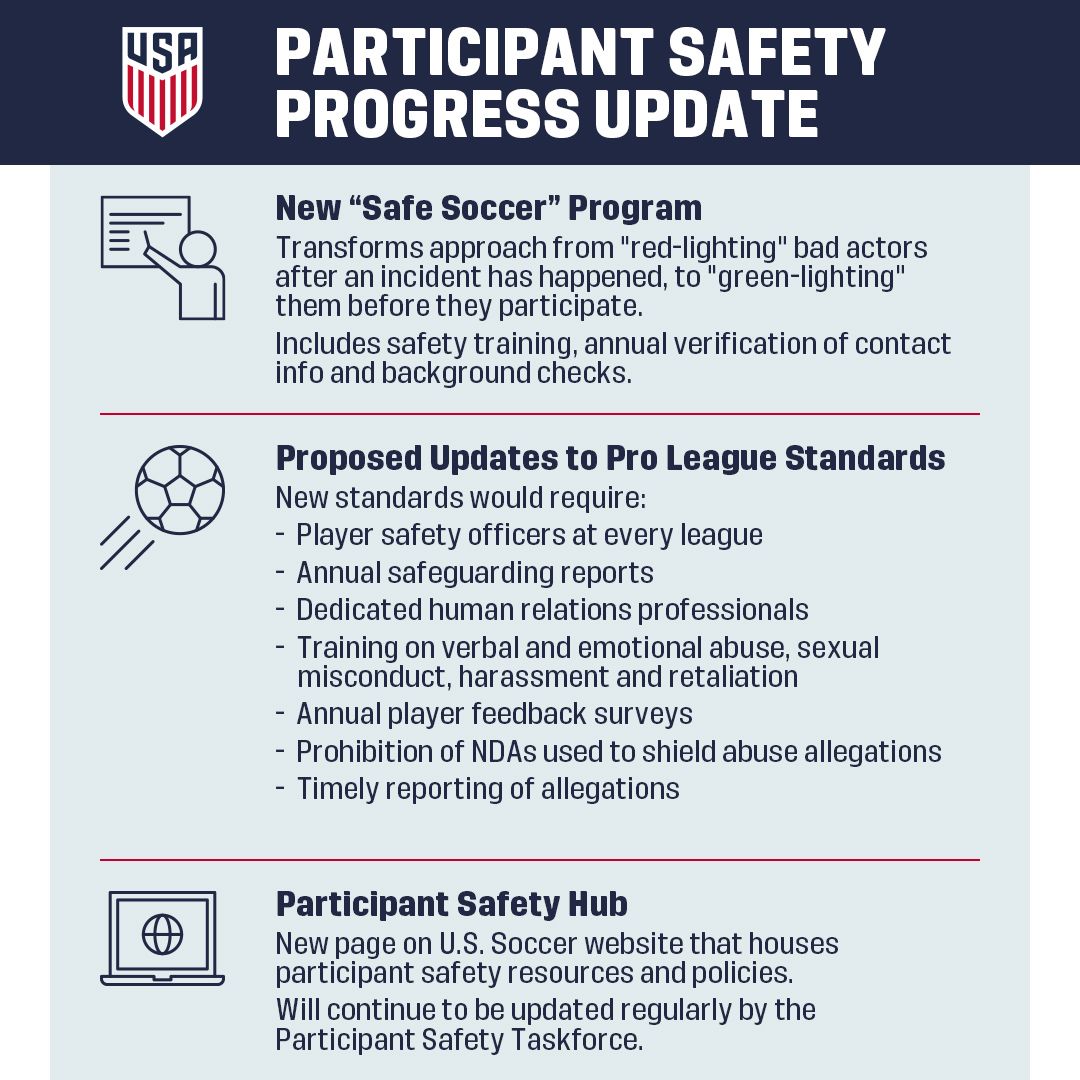 USA

PARTICIPANT SAFETY PROGRESS UPDATE

New “Safe Soccer” Program

Transforms approach from "red-lighting" bad actors after an incident has happened, to "green-lighting" them before they participate.

Includes safety training, annual verification of contact info and background checks.

Proposed Updates to Pro League Standards

New standards would require:

- Player safety officers at every league
- Annual safeguarding reports
- Dedicated human relations professionals
- Training on verbal and emotional abuse, sexual misconduct, harassment and retaliation
- Annual player feedback surveys
- Prohibition of NDAs used to shield abuse allegations
- Timely reporting of allegations

Participant Safety Hub

New page on U.S. Soccer website that houses participant safety resources and policies.

Will continue to be updated regularly by the Participant Safety Taskforce.